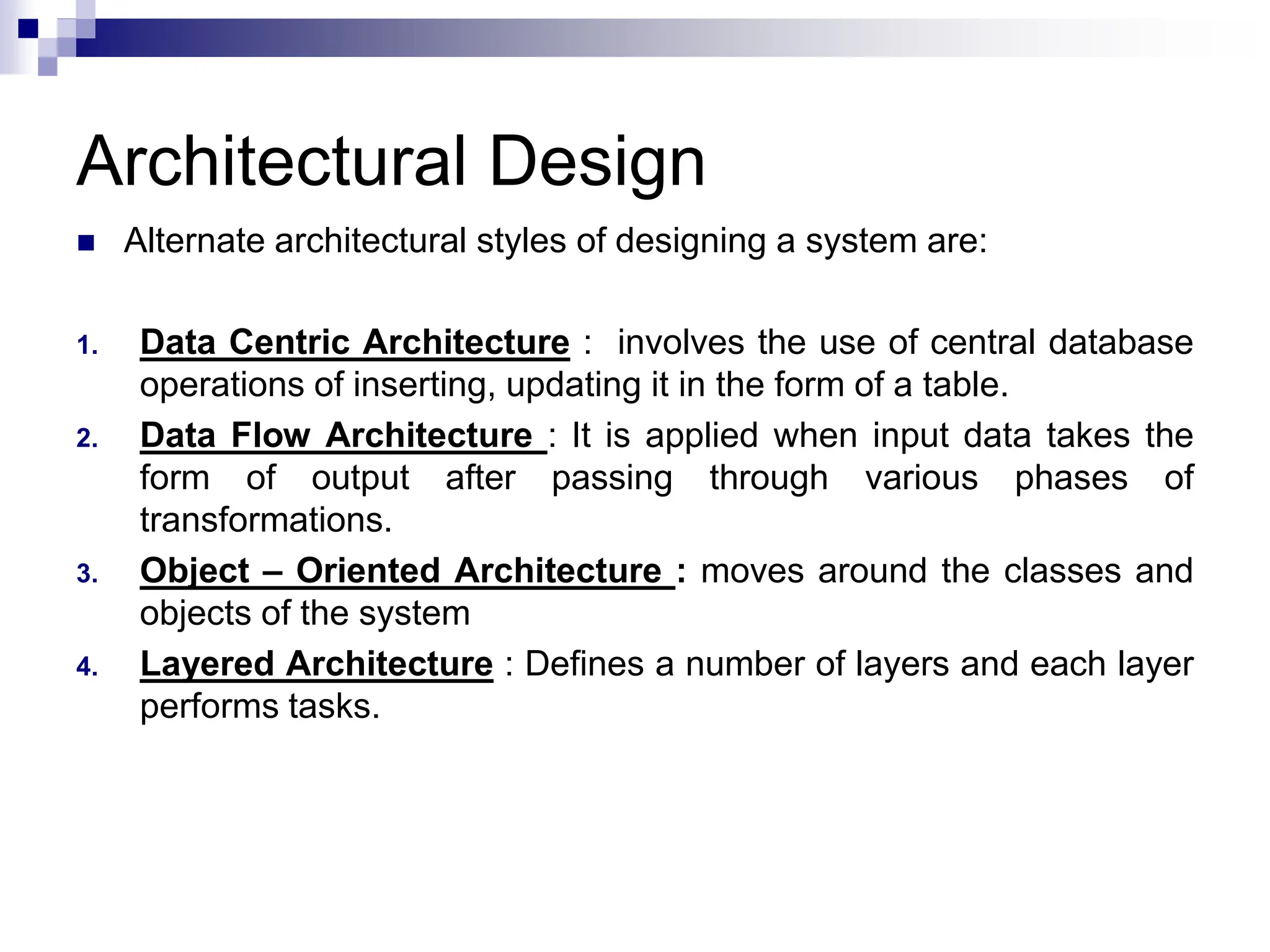 Architectural Design

Alternate architectural styles of designing a system are:

1. Data Centric Architecture : involves the use of central database operations of inserting, updating it in the form of a table.
2. Data Flow Architecture : It is applied when input data takes the form of output after passing through various phases of transformations.
3. Object – Oriented Architecture : moves around the classes and objects of the system
4. Layered Architecture : Defines a number of layers and each layer performs tasks.